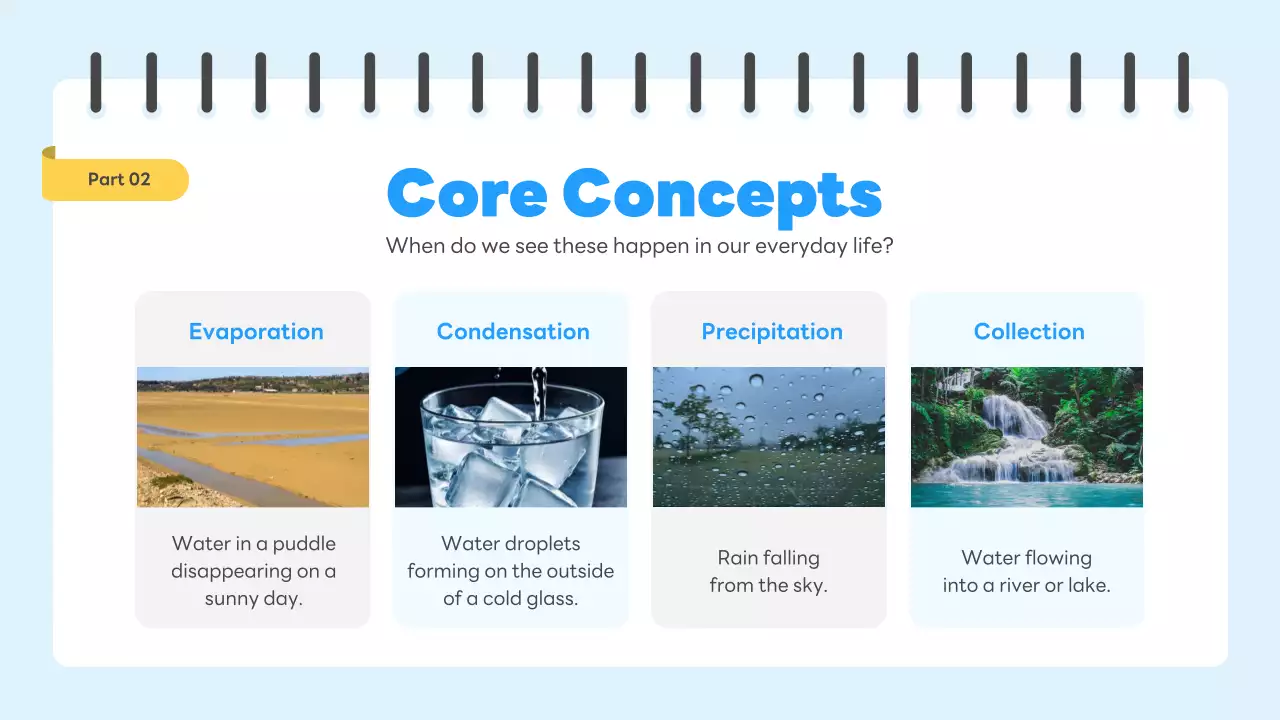 Part 02

Core Concepts

When do we see these happen in our everyday life?

Evaporation

Water in a puddle disappearing on a sunny day.

Condensation

Water droplets forming on the outside of a cold glass.

Precipitation

Rain falling from the sky.

Collection

Water flowing into a river or lake.